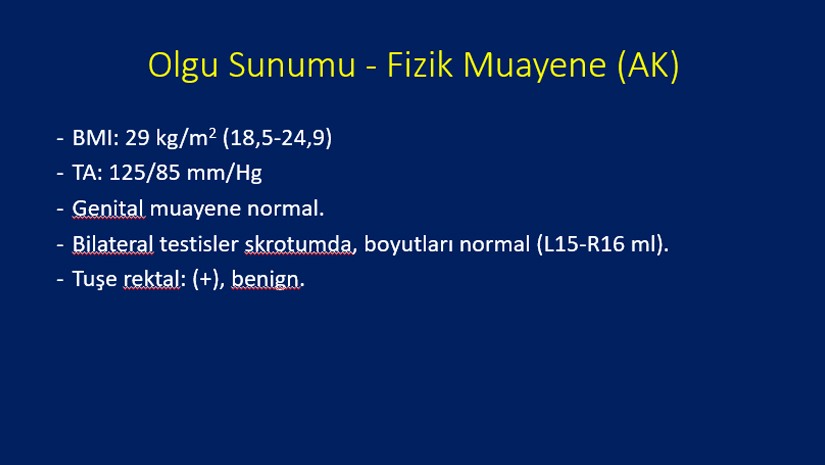 Olgu Sunumu - Fizik Muayene (AK)

- BMI: 29 kg/m$^2$ (18,5-24,9)
- TA: 125/85 mm/Hg
- Genital muayene normal.
- Bilateral testisler skrotumda, boyutları normal (L15-R16 ml).
- Tuşe rektal: (+), benign.